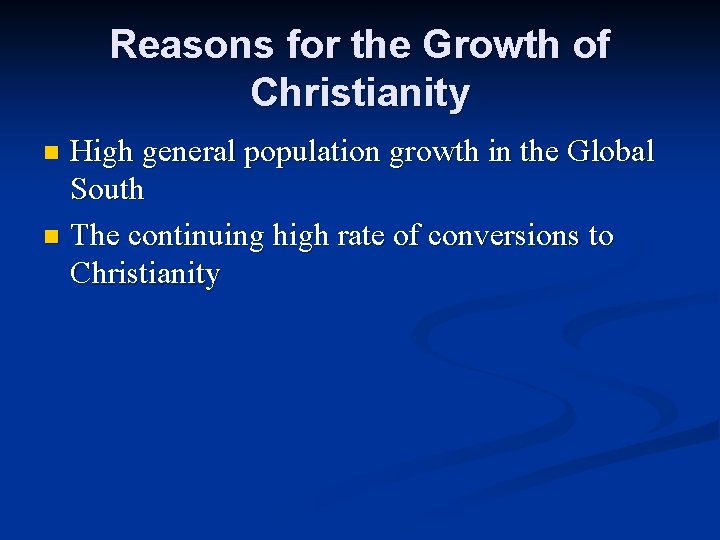 Reasons for the Growth of Christianity

- High general population growth in the Global South
- The continuing high rate of conversions to Christianity